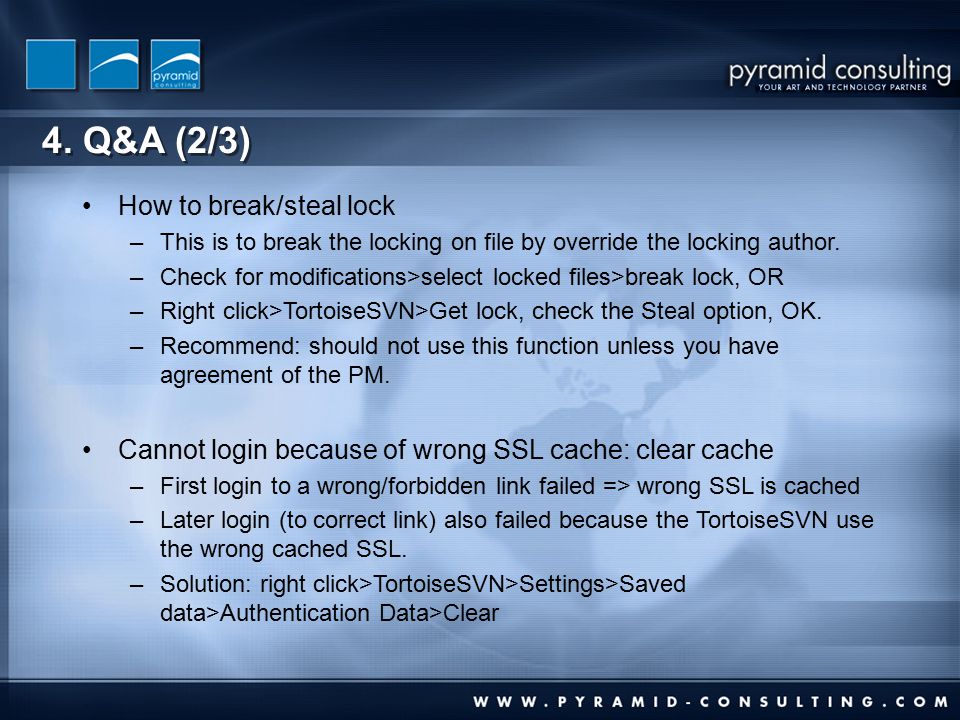 pyramid consulting

pyramid consulting
YOUR ART AND TECHNOLOGY PARTNER

4. Q&A (2/3)

• How to break/steal lock
– This is to break the locking on file by override the locking author.
– Check for modifications>select locked files>break lock, OR
– Right click>TortoiseSVN>Get lock, check the Steal option, OK.
– Recommend: should not use this function unless you have agreement of the PM.

• Cannot login because of wrong SSL cache: clear cache
– First login to a wrong/forbidden link failed => wrong SSL is cached
– Later login (to correct link) also failed because the TortoiseSVN use the wrong cached SSL.
– Solution: right click>TortoiseSVN>Settings>Saved data>Authentication Data>Clear

WWW.PYRAMID-CONSULTING.COM